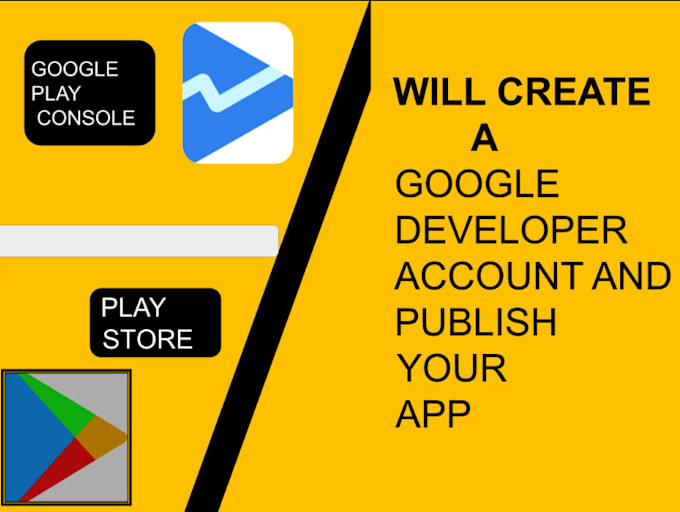 GOOGLE PLAY CONSOLE

PLAY STORE

WILL CREATE A GOOGLE DEVELOPER ACCOUNT AND PUBLISH YOUR APP